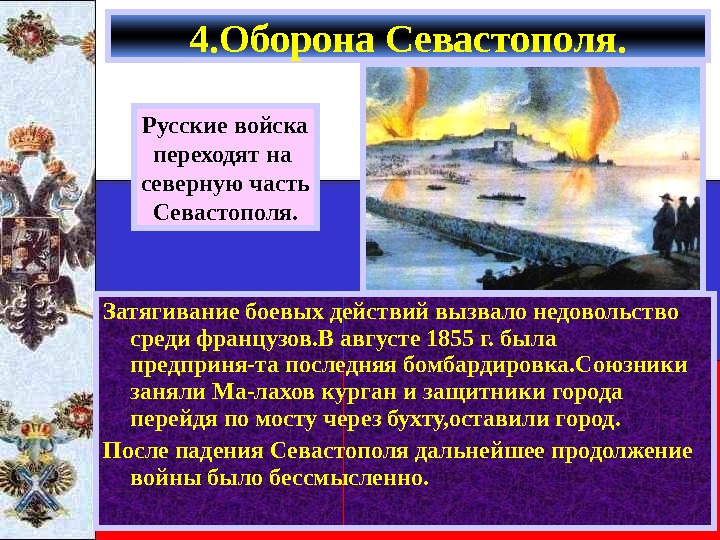 4.Оборона Севастополя.

Русские войска переходят на северную часть Севастополя.

Затягивание боевых действий вызвало недовольство среди французов.В августе 1855 г. была предприня-та последняя бомбардировка.Союзники заняли Ма-лахов курган и защитники города перейдя по мосту через бухту,оставили город.

После падения Севастополя дальнейшее продолжение войны было бессмысленно.